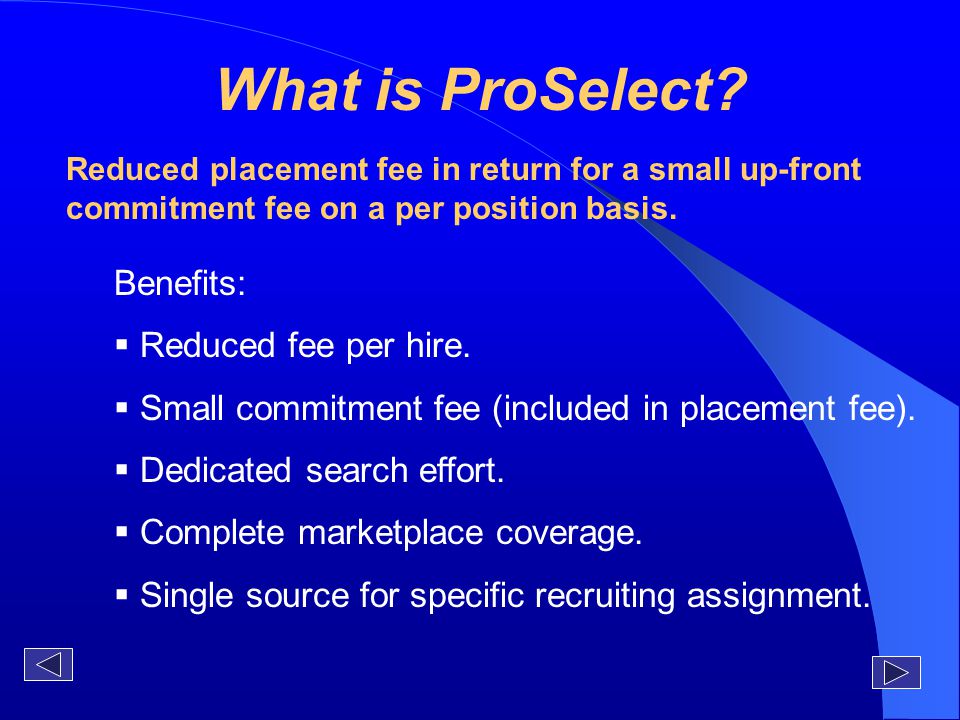 What is ProSelect?

Reduced placement fee in return for a small up-front commitment fee on a per position basis.

Benefits:

▪ Reduced fee per hire.

▪ Small commitment fee (included in placement fee).

▪ Dedicated search effort.

▪ Complete marketplace coverage.

▪ Single source for specific recruiting assignment.